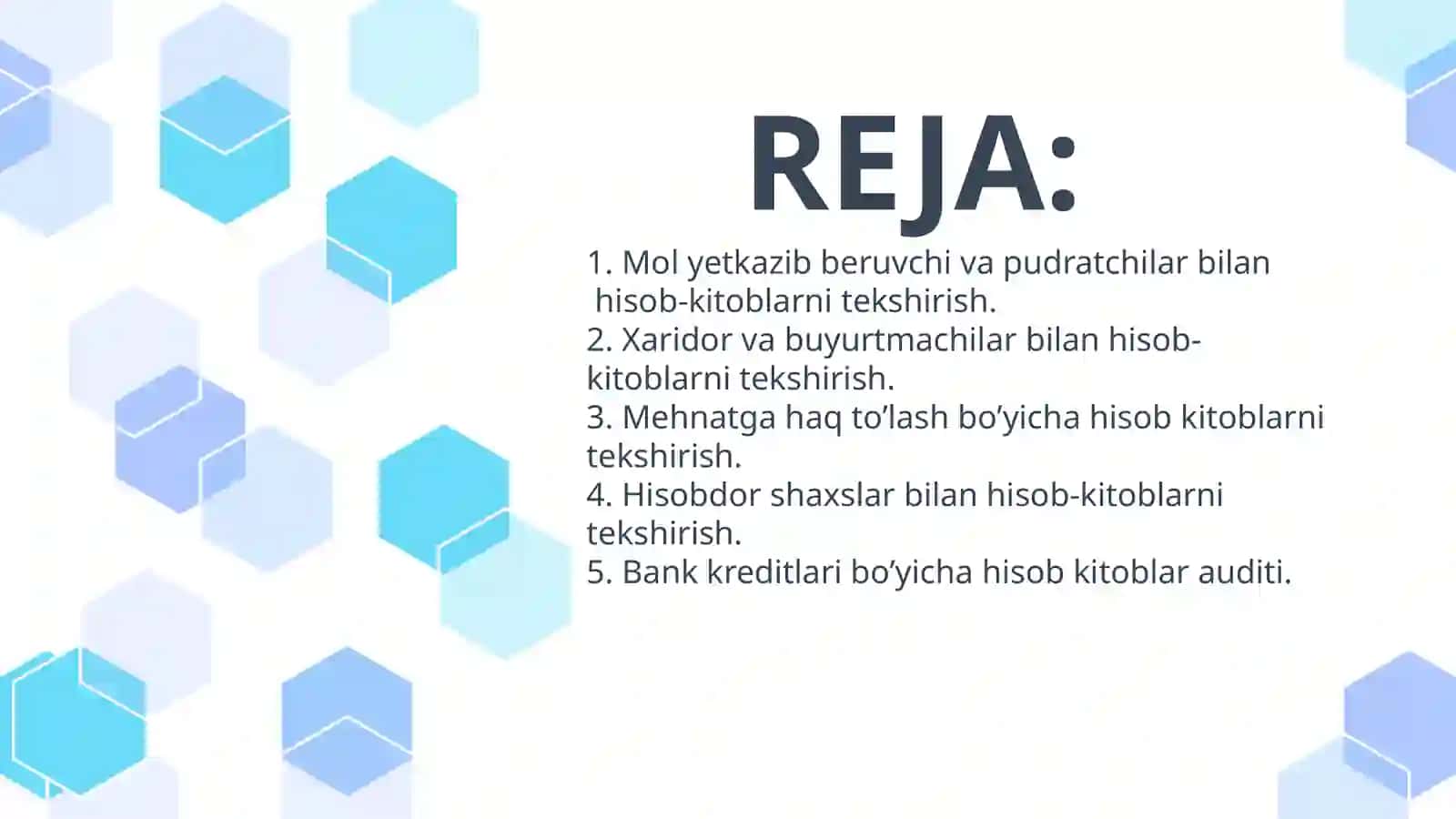 REJA:

1. Mol yetkazib beruvchi va pudratchilar bilan hisob-kitoblarni tekshirish.
2. Xaridor va buyurtmachilar bilan hisob-kitoblarni tekshirish.
3. Mehnatga haq to’lash bo’yicha hisob kitoblarni tekshirish.
4. Hisobdor shaxslar bilan hisob-kitoblarni tekshirish.
5. Bank kreditlari bo’yicha hisob kitoblar auditi.